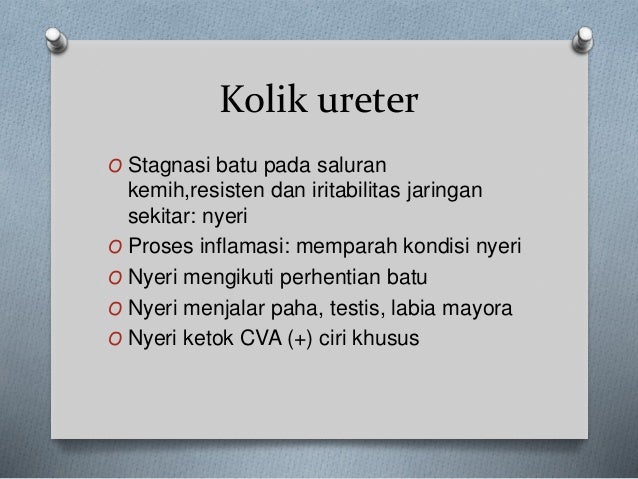 Kolik ureter

O Stagnasi batu pada saluran kemih,resisten dan iritabilitas jaringan sekitar: nyeri
O Proses inflamasi: memparah kondisi nyeri
O Nyeri mengikuti perhentian batu
O Nyeri menjalar paha, testis, labia mayora
O Nyeri ketok CVA (+) ciri khusus